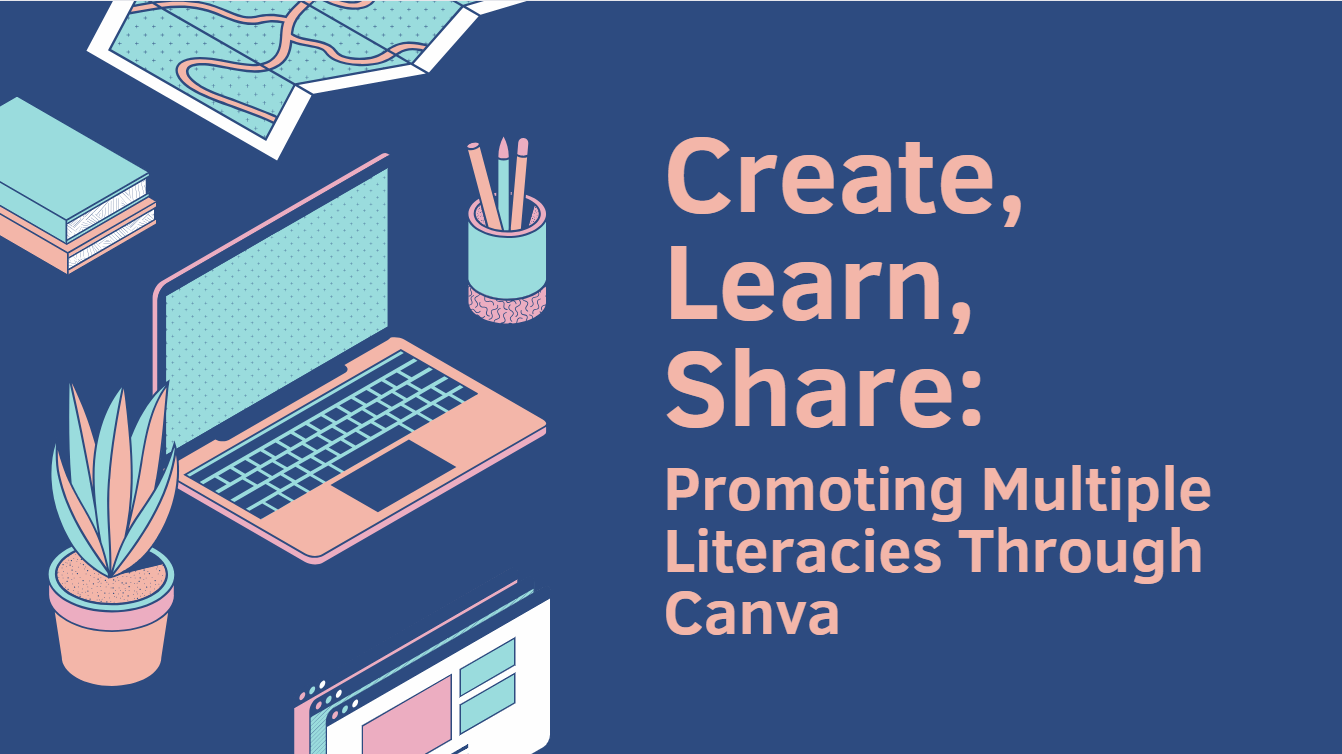 Create, Learn, Share:

Promoting Multiple Literacies Through Canva